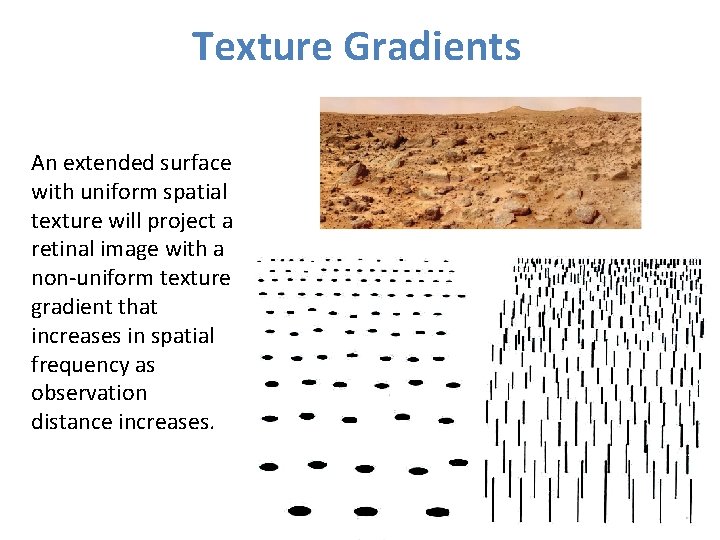 Texture Gradients

An extended surface with uniform spatial texture will project a retinal image with a non-uniform texture gradient that increases in spatial frequency as observation distance increases.